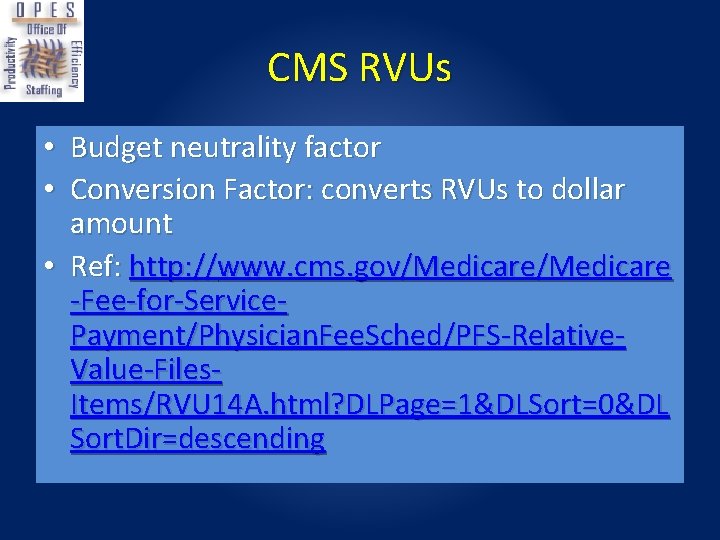 OPES
Office Of
Productivity
Efficiency
Staffing

CMS RVUs

• Budget neutrality factor
• Conversion Factor: converts RVUs to dollar amount
• Ref: http://www.cms.gov/Medicare/Medicare-Fee-for-Service-Payment/PhysicianFeeSched/PFS-Relative-Value-Files-Items/RVU14A.html?DLPage=1&DLSort=0&DLSortDir=descending